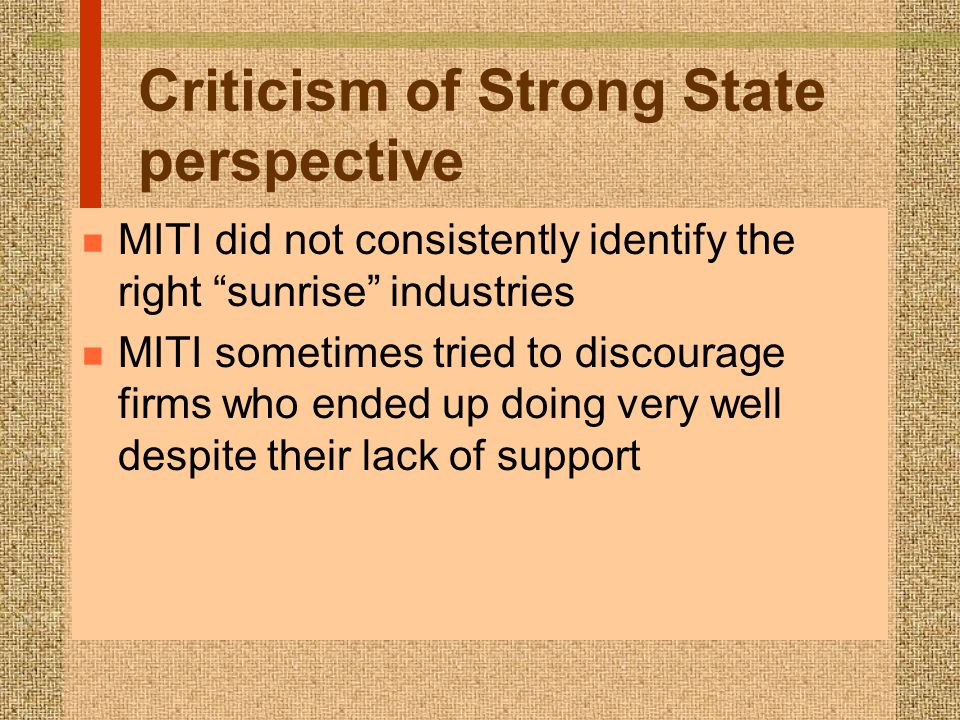 Criticism of Strong State perspective

- MITI did not consistently identify the right “sunrise” industries
- MITI sometimes tried to discourage firms who ended up doing very well despite their lack of support